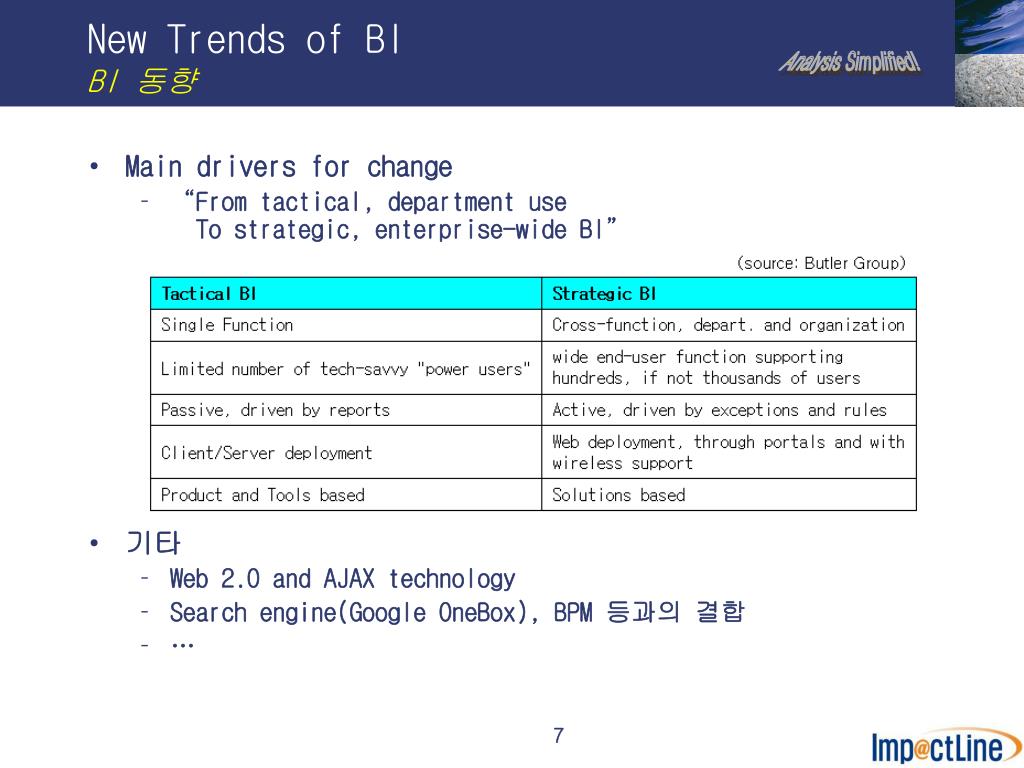 New Trends of BI
BI 동향

Analysis Simplified!

• Main drivers for change
– “From tactical, department use To strategic, enterprise-wide BI”

(source: Butler Group)

| Tactical BI | Strategic BI |
|---|---|
| Single Function | Cross-function, depart. and organization |
| Limited number of tech-savvy "power users" | wide end-user function supporting hundreds, if not thousands of users |
| Passive, driven by reports | Active, driven by exceptions and rules |
| Client/Server deployment | Web deployment, through portals and with wireless support |
| Product and Tools based | Solutions based |

• 기타
– Web 2.0 and AJAX technology
– Search engine(Google OneBox), BPM 등과의 결합
– …

7

Imp@ctLine